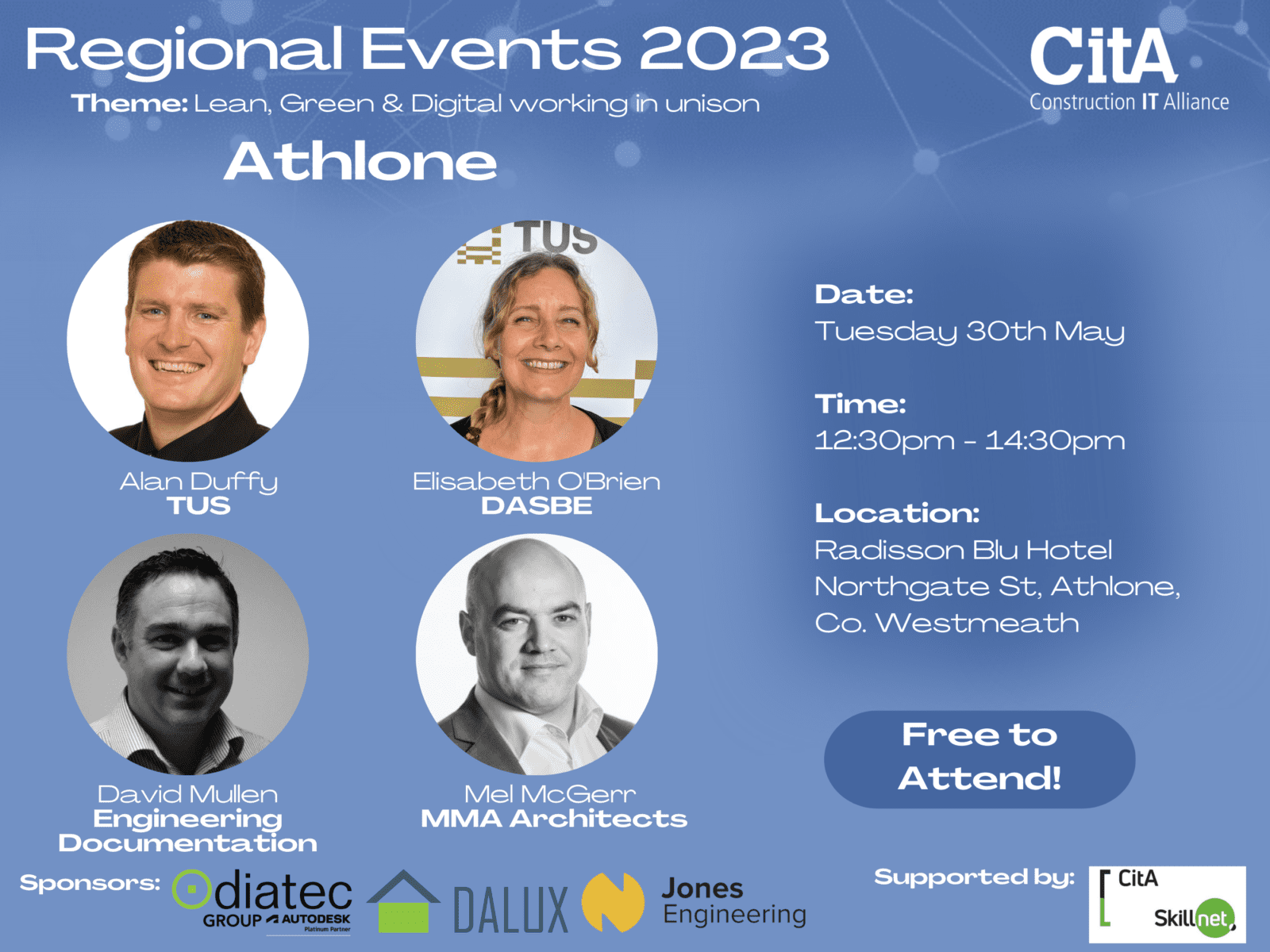 Regional Events 2023
Theme: Lean, Green & Digital working in unison

CitA
Construction IT Alliance

Athlone

TUS

Alan Duffy
TUS

Elisabeth O'Brien
DASBE

David Mullen
Engineering Documentation

Mel McGerr
MMA Architects

Date:
Tuesday 30th May

Time:
12:30pm - 14:30pm

Location:
Radisson Blu Hotel
Northgate St, Athlone,
Co. Westmeath

Free to Attend!

Sponsors: diatec GROUP AUTODESK Platinum Partner DALUX Jones Engineering

Supported by: CitA Skillnet